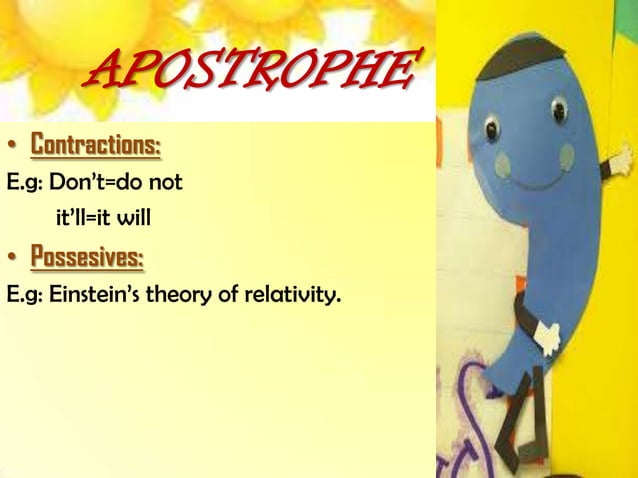 APOSTROPHE

• Contractions:

E.g: Don't=do not
it'll=it will

• Possesives:

E.g: Einstein's theory of relativity.